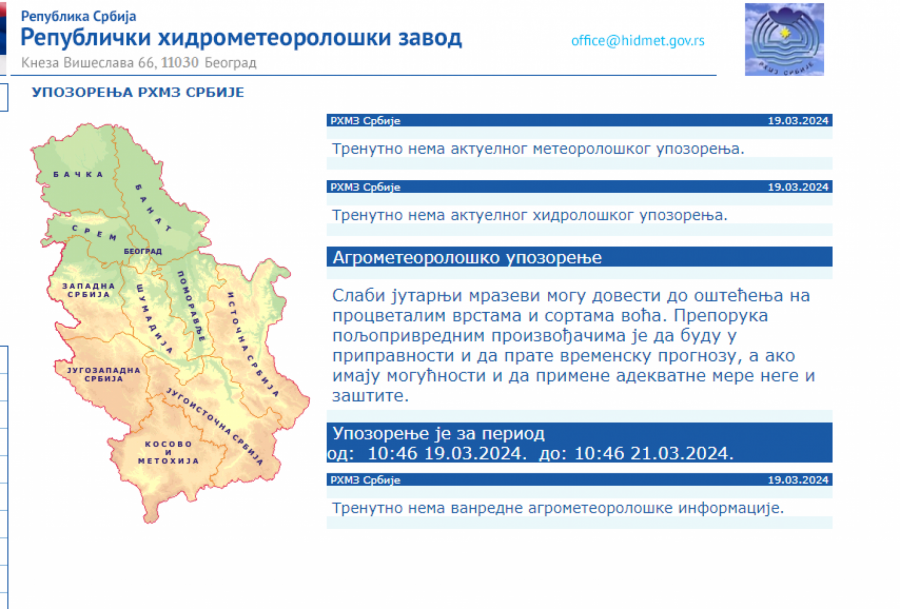 Република Србија
Републички хидрометеоролошки завод
Кнеза Вишеслава 66, 11030 Београд

office@hidmet.gov.rs

РХМЗ СРБИЈЕ

УПОЗОРЕЊА РХМЗ СРБИЈЕ

БАЧКА
БАНАТ
СРЕМ
БЕОГРАД
ЗАПАДНА СРБИЈА
ШУМАДИЈА
ПОМОРАВЉЕ
ИСТОЧНА СРБИЈА
ЈУГОЗАПАДНА СРБИЈА
ЈУГОИСТОЧНА СРБИЈА
КОСОВО И МЕТОХИЈА

РХМЗ Србије 19.03.2024
Тренутно нема актуелног метеоролошког упозорења.

РХМЗ Србије 19.03.2024
Тренутно нема актуелног хидролошког упозорења.

Агрометеоролошко упозорење

Слаби јутарњи мразеви могу довести до оштећења на процветалим врстама и сортама воћа. Препорука пољопривредним произвођачима је да буду у приправности и да прате временску прогнозу, а ако имају могућности и да примене адекватне мере неге и заштите.

Упозорење је за период
од: 10:46 19.03.2024. до: 10:46 21.03.2024.

РХМЗ Србије 19.03.2024
Тренутно нема ванредне агрометеоролошке информације.